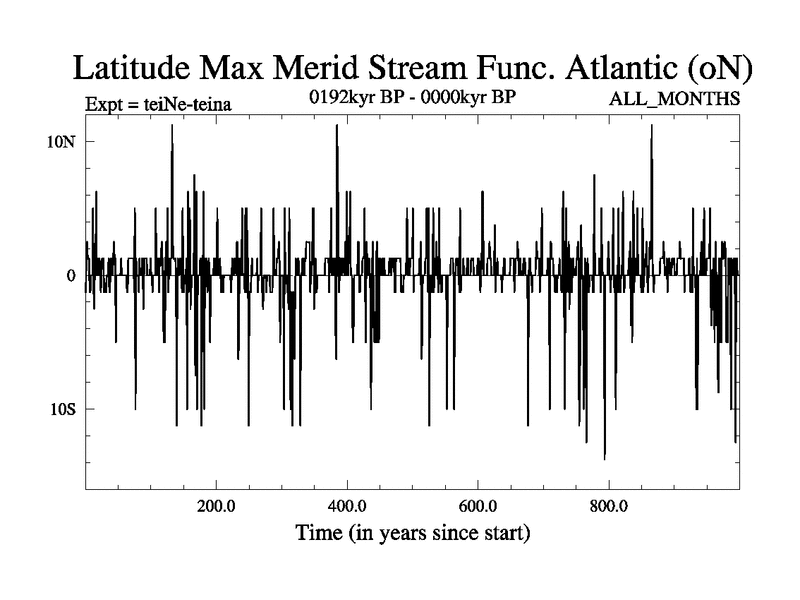 Latitude Max Merid Stream Func. Atlantic (oN)

Expt = teiNe-teina

0192kyr BP - 0000kyr BP

ALL_MONTHS

10N

0

10S

200.0

400.0

600.0

800.0

Time (in years since start)